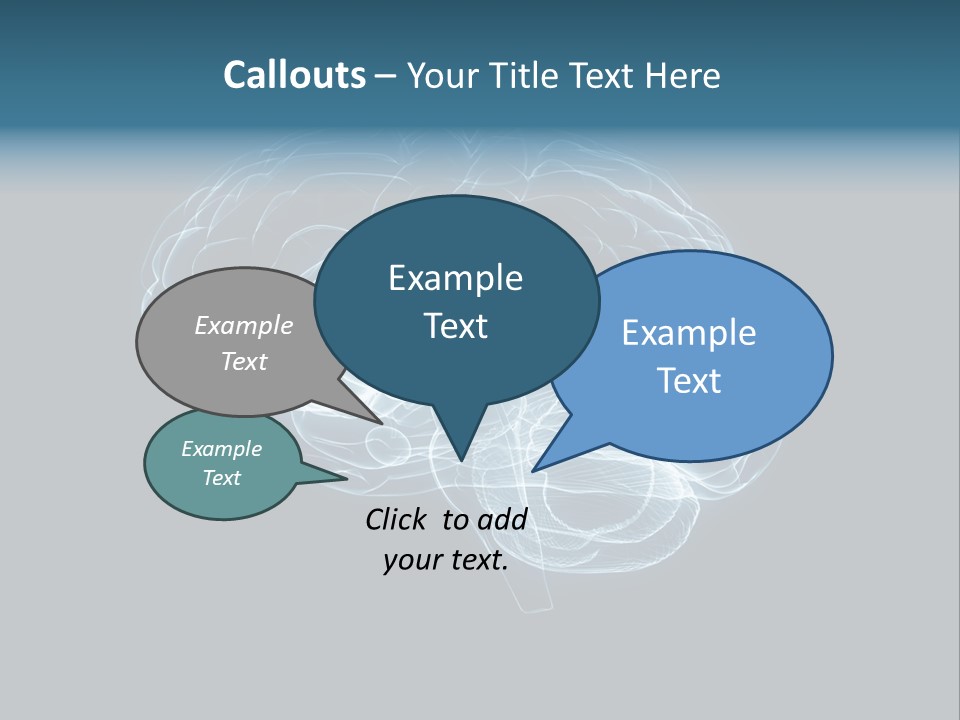 Callouts – Your Title Text Here

Example Text

Example Text

Example Text

Example Text

Click to add your text.